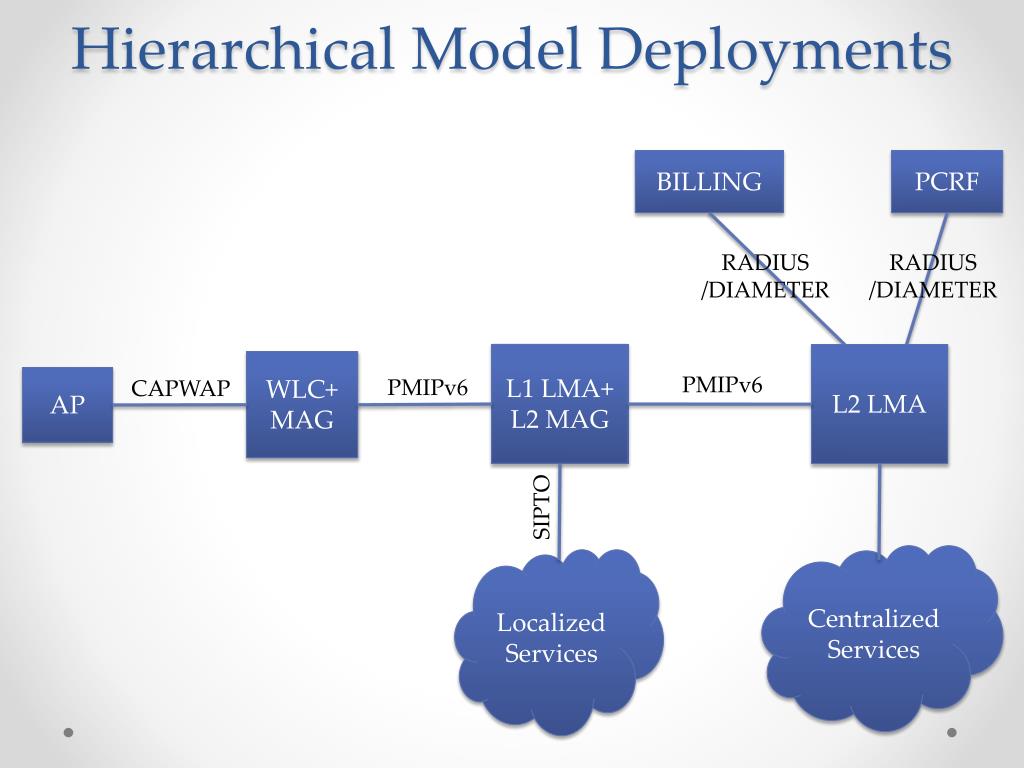 Hierarchical Model Deployments

BILLING

PCRF

RADIUS /DIAMETER

RADIUS /DIAMETER

AP

CAPWAP

WLC+ MAG

PMIPv6

L1 LMA+ L2 MAG

PMIPv6

L2 LMA

SIPTO

Localized Services

Centralized Services